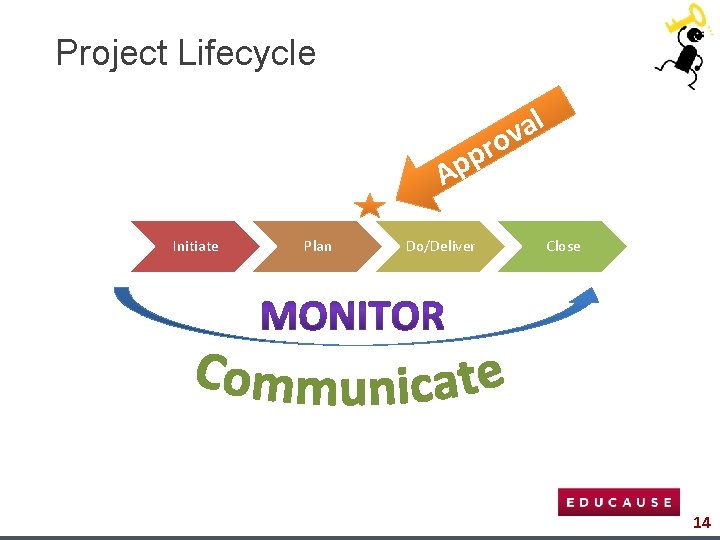 Project Lifecycle

Approval

Initiate

Plan

Do/Deliver

Close

MONITOR

Communicate

EDUCAUSE

14